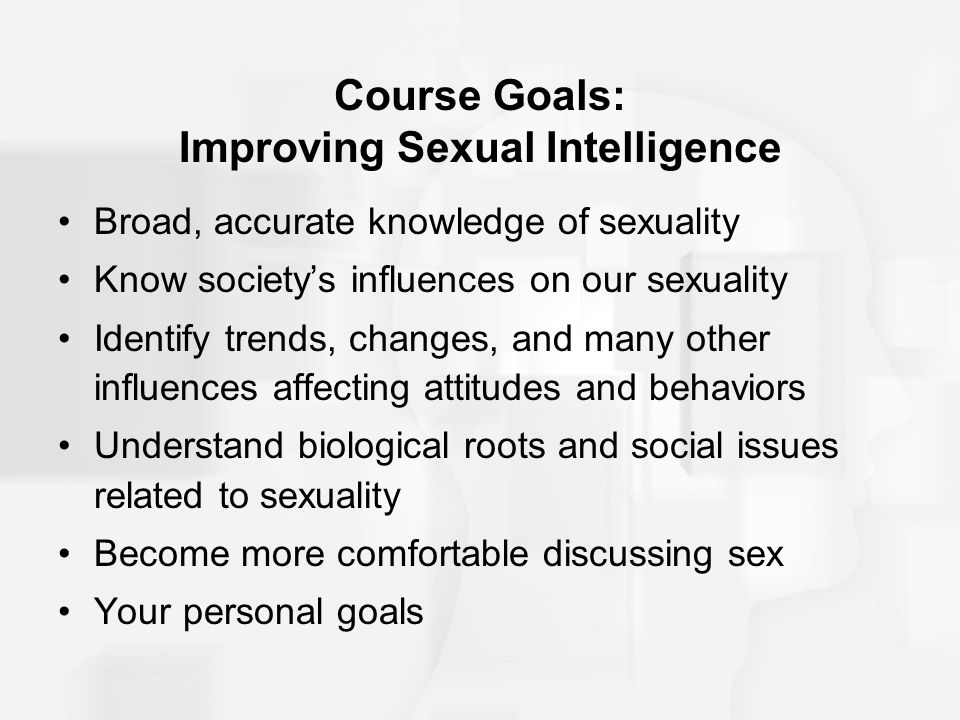 Course Goals:
Improving Sexual Intelligence

• Broad, accurate knowledge of sexuality
• Know society's influences on our sexuality
• Identify trends, changes, and many other influences affecting attitudes and behaviors
• Understand biological roots and social issues related to sexuality
• Become more comfortable discussing sex
• Your personal goals